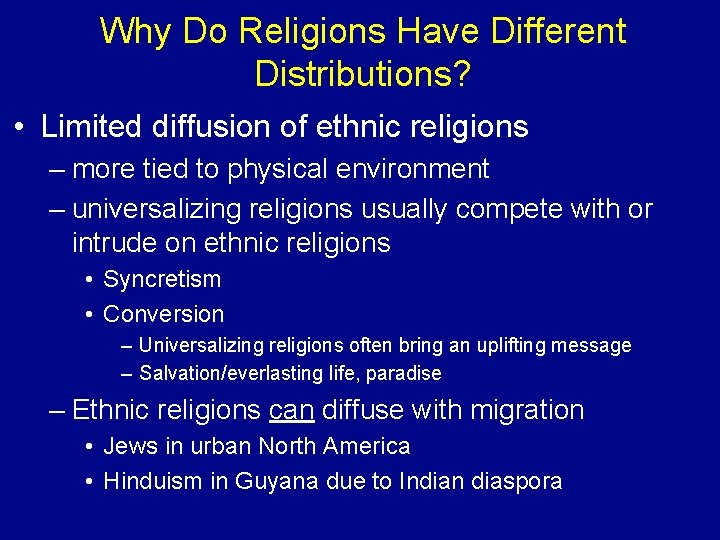 Why Do Religions Have Different Distributions?

• Limited diffusion of ethnic religions
– more tied to physical environment
– universalizing religions usually compete with or intrude on ethnic religions
• Syncretism
• Conversion
– Universalizing religions often bring an uplifting message
– Salvation/everlasting life, paradise
– Ethnic religions can diffuse with migration
• Jews in urban North America
• Hinduism in Guyana due to Indian diaspora